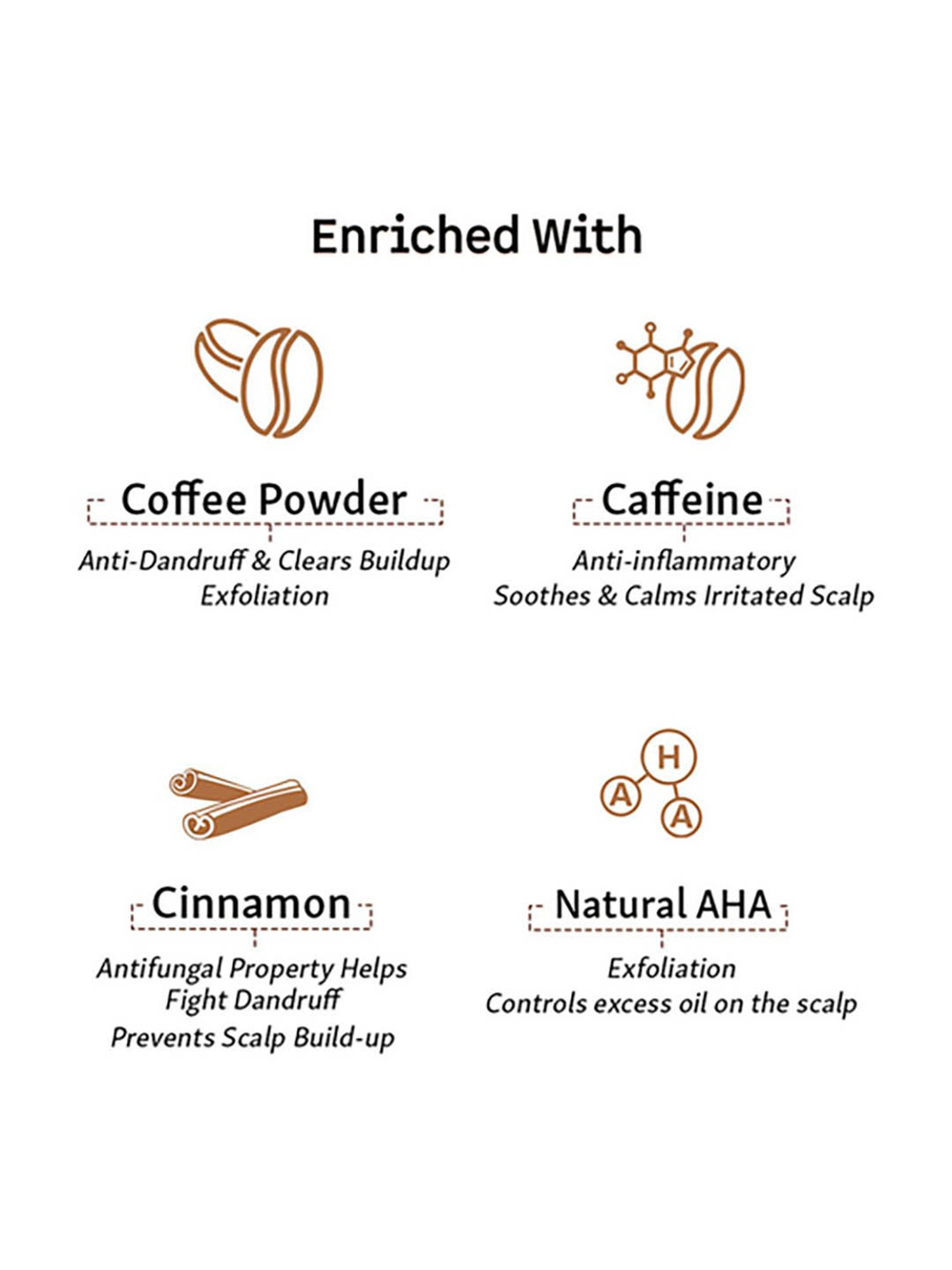 Enriched With

Coffee Powder

Anti-Dandruff & Clears Buildup
Exfoliation

Caffeine

Anti-inflammatory
Soothes & Calms Irritated Scalp

Cinnamon

Antifungal Property Helps Fight Dandruff
Prevents Scalp Build-up

H
A
A

Natural AHA

Exfoliation
Controls excess oil on the scalp